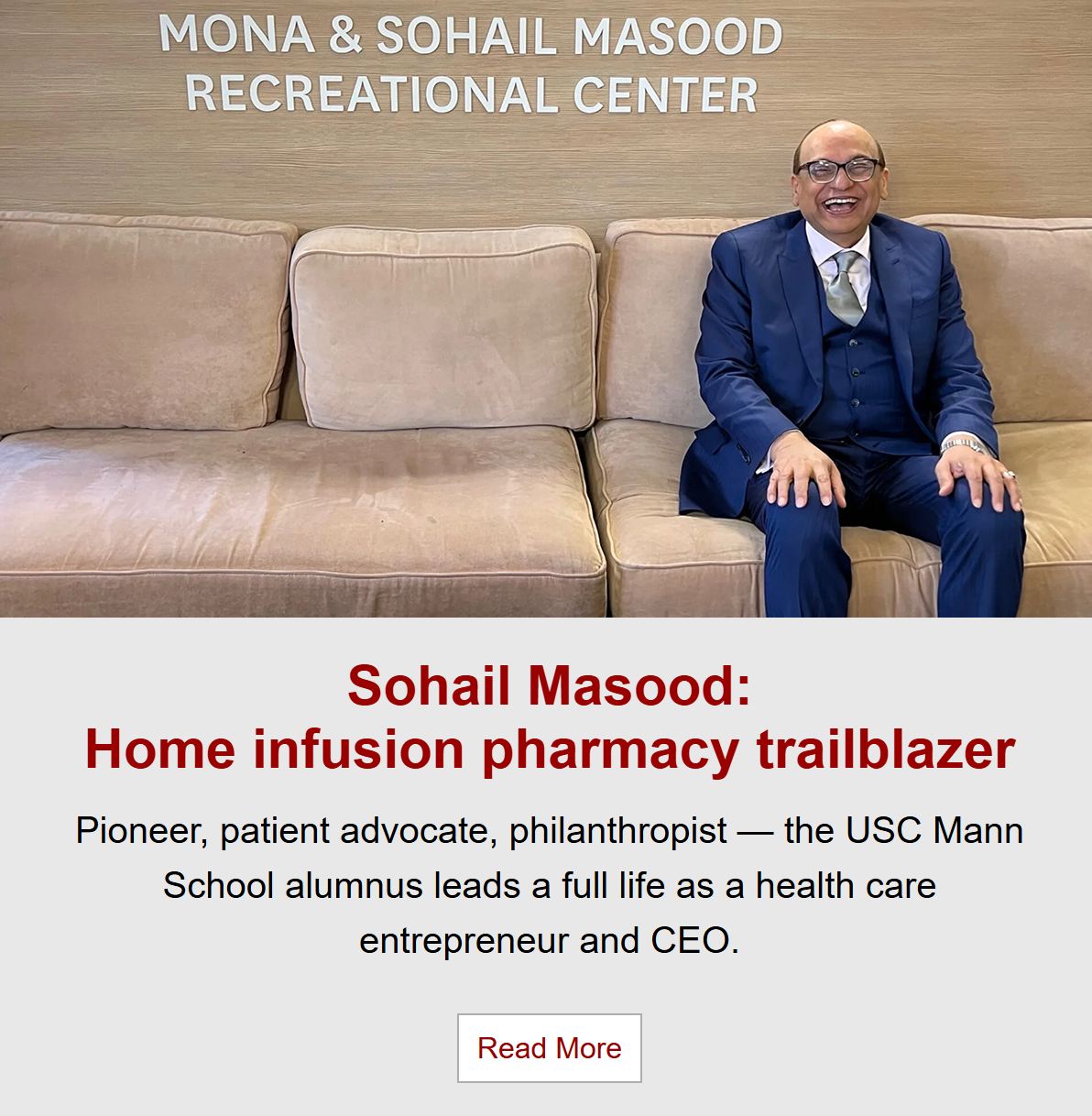 MONA & SOHAIL MASOOD
RECREATIONAL CENTER

Sohail Masood:
Home infusion pharmacy trailblazer

Pioneer, patient advocate, philanthropist — the USC Mann School alumnus leads a full life as a health care entrepreneur and CEO.

Read More